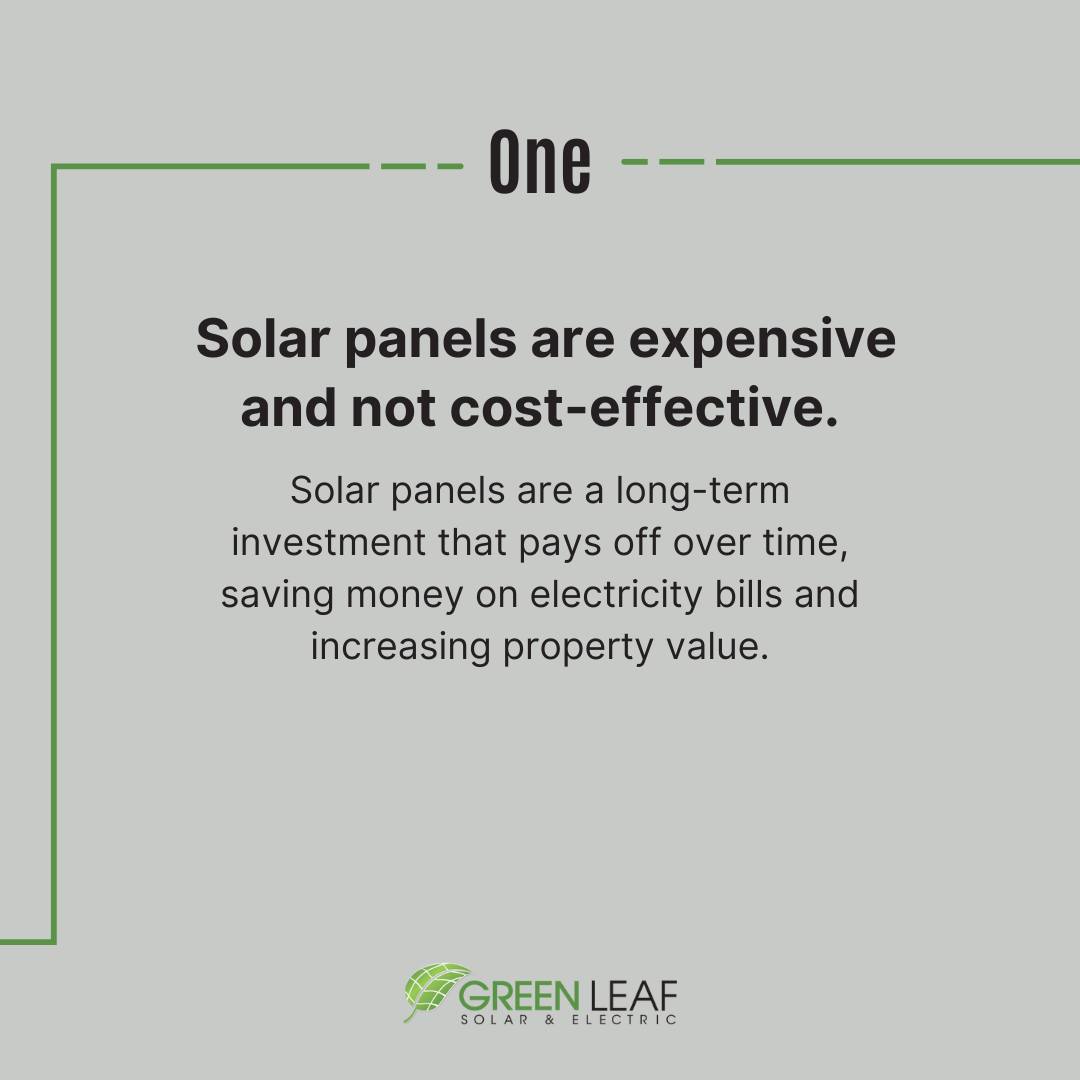 One

Solar panels are expensive and not cost-effective.

Solar panels are a long-term investment that pays off over time, saving money on electricity bills and increasing property value.

GREEN LEAF
SOLAR & ELECTRIC